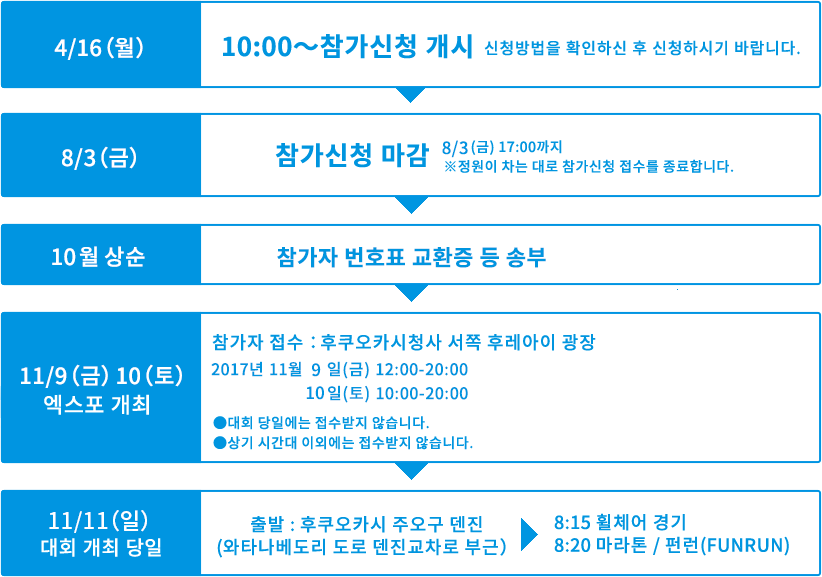 4/16 (월)

10:00～참가신청 개시 신청방법을 확인하신 후 신청하시기 바랍니다.

8/3 (금)

참가신청 마감 8/3 (금) 17:00까지
※정원이 차는 대로 참가신청 접수를 종료합니다.

10월 상순

참가자 번호표 교환증 등 송부

11/9 (금) 10 (토)
엑스포 개최

참가자 접수 : 후쿠오카시청사 서쪽 후레아이 광장
2017년 11월 9 일(금) 12:00-20:00
10일(토) 10:00-20:00
●대회 당일에는 접수받지 않습니다.
●상기 시간대 이외에는 접수받지 않습니다.

11/11 (일)
대회 개최 당일

출발 : 후쿠오카시 주오구 덴진
(와타나베도리 도로 덴진교차로 부근)

8:15 휠체어 경기
8:20 마라톤 / 펀런(FUNRUN)